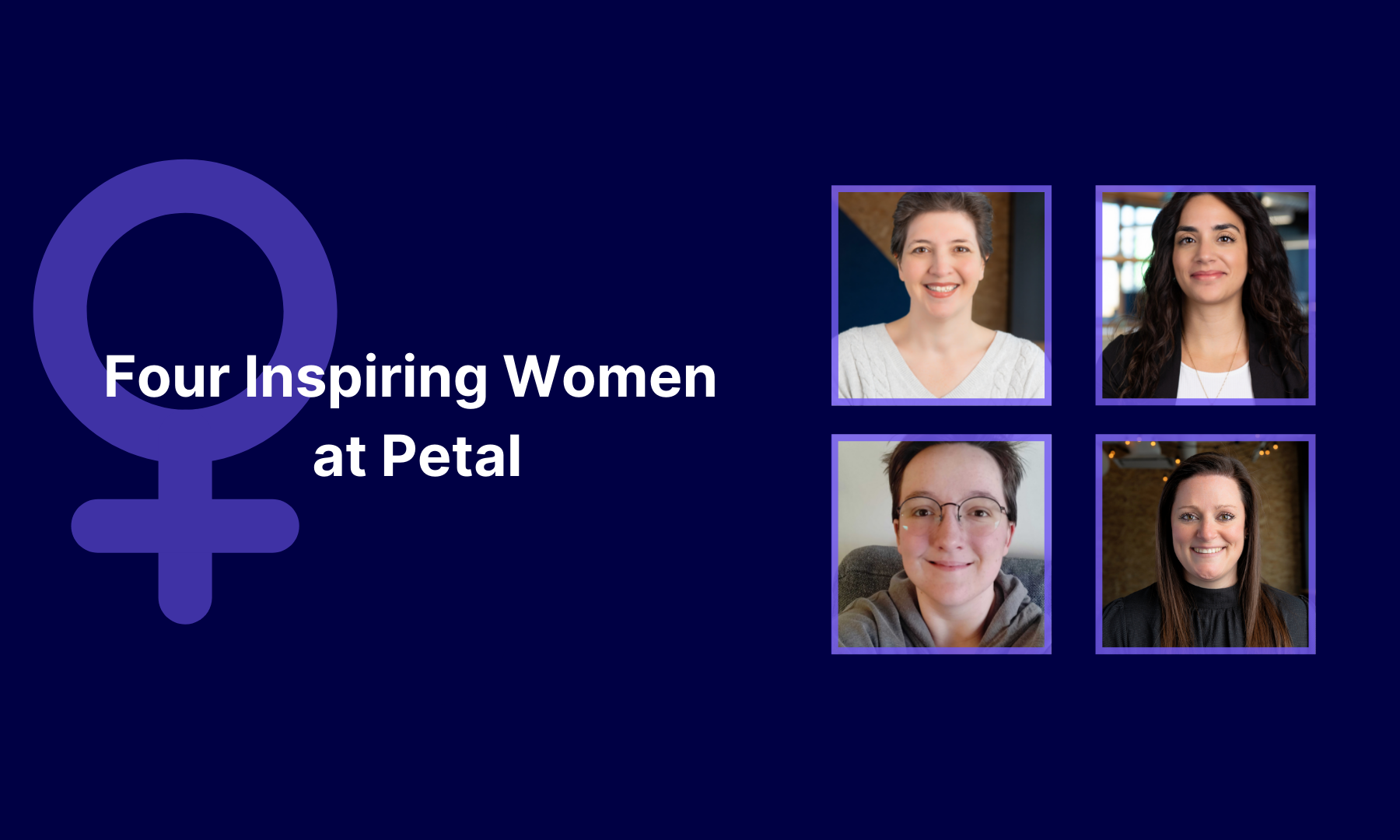 Four Inspiring Women at Petal